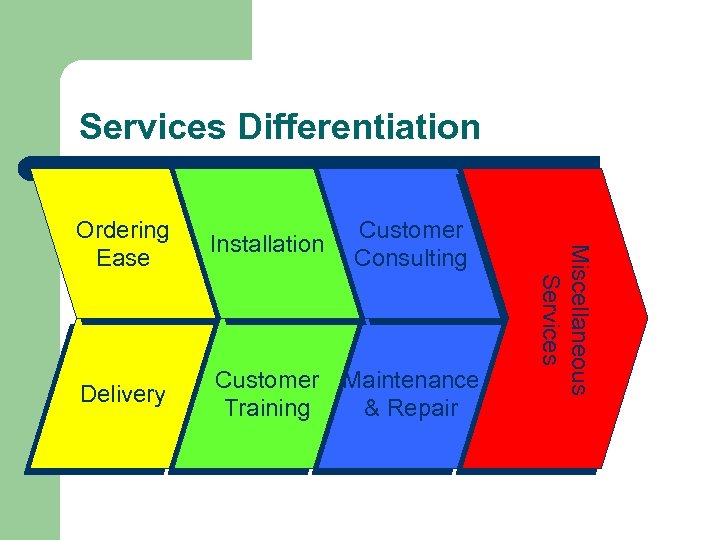 Services Differentiation

Ordering Ease

Installation

Customer Consulting

Delivery

Customer Training

Maintenance & Repair

Miscellaneous Services